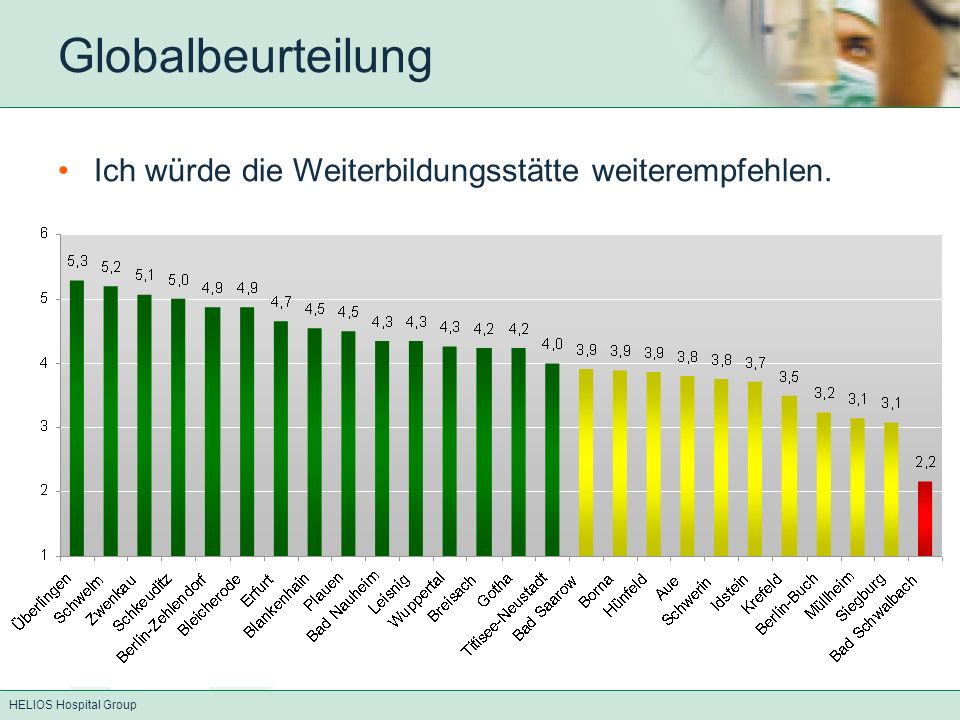 Globalbeurteilung

• Ich würde die Weiterbildungsstätte weiterempfehlen.

6
5
4
3
2
1

5,3 5,2 5,1 5,0 4,9 4,9 4,7 4,5 4,5 4,3 4,3 4,3 4,2 4,2 4,0 3,9 3,9 3,9 3,8 3,8 3,7 3,5 3,2 3,1 3,1 2,2

Überlingen
Schwelm
Zwenkau
Schkeuditz
Berlin-Zehlendorf
Bleicherode
Erfurt
Blankenhain
Plauen
Bad Nauheim
Leisnig
Wuppertal
Breisach
Gotha
Titisee-Neustadt
Bad Saarow
Borna
Hünfeld
Aue
Schwerin
Idstein
Krefeld
Berlin-Buch
Müllheim
Siegburg
Bad Schwalbach

HELIOS Hospital Group